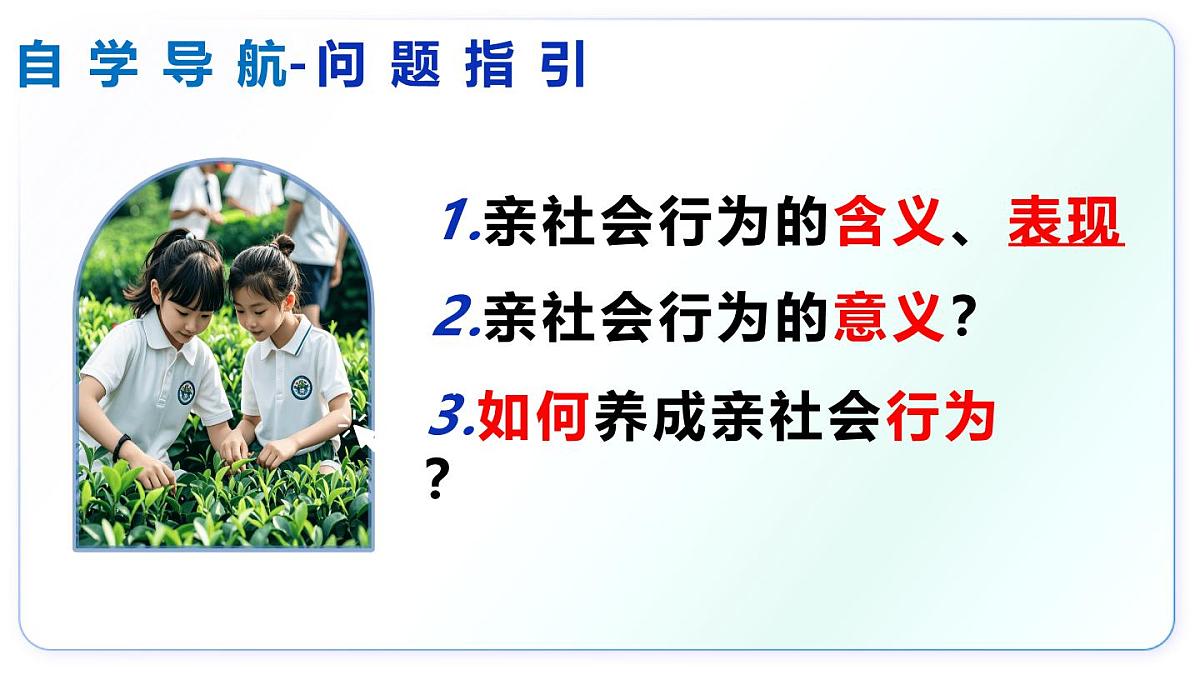 自学导航-问题指引

1.亲社会行为的含义、表现

2.亲社会行为的意义？

3.如何养成亲社会行为？